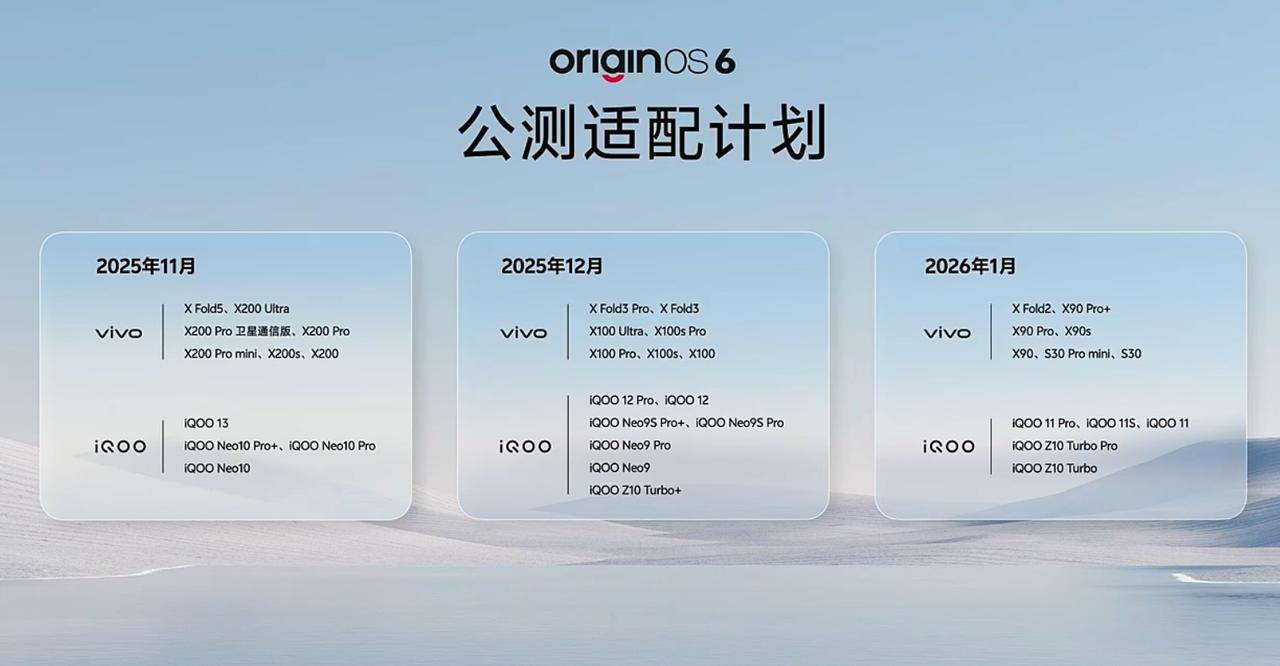 originOS 6
公测适配计划

2025年11月

vivo
X Fold5、X200 Ultra
X200 Pro 卫星通信版、X200 Pro
X200 Pro mini、X200s、X200

iQOO
iQOO 13
iQOO Neo10 Pro+、iQOO Neo10 Pro
iQOO Neo10

2025年12月

vivo
X Fold3 Pro、X Fold3
X100 Ultra、X100s Pro
X100 Pro、X100s、X100

iQOO
iQOO 12 Pro、iQOO 12
iQOO Neo9S Pro+、iQOO Neo9S Pro
iQOO Neo9 Pro
iQOO Neo9
iQOO Z10 Turbo+

2026年1月

vivo
X Fold2、X90 Pro+
X90 Pro、X90s
X90、S30 Pro mini、S30

iQOO
iQOO 11 Pro、iQOO 11S、iQOO 11
iQOO Z10 Turbo Pro
iQOO Z10 Turbo